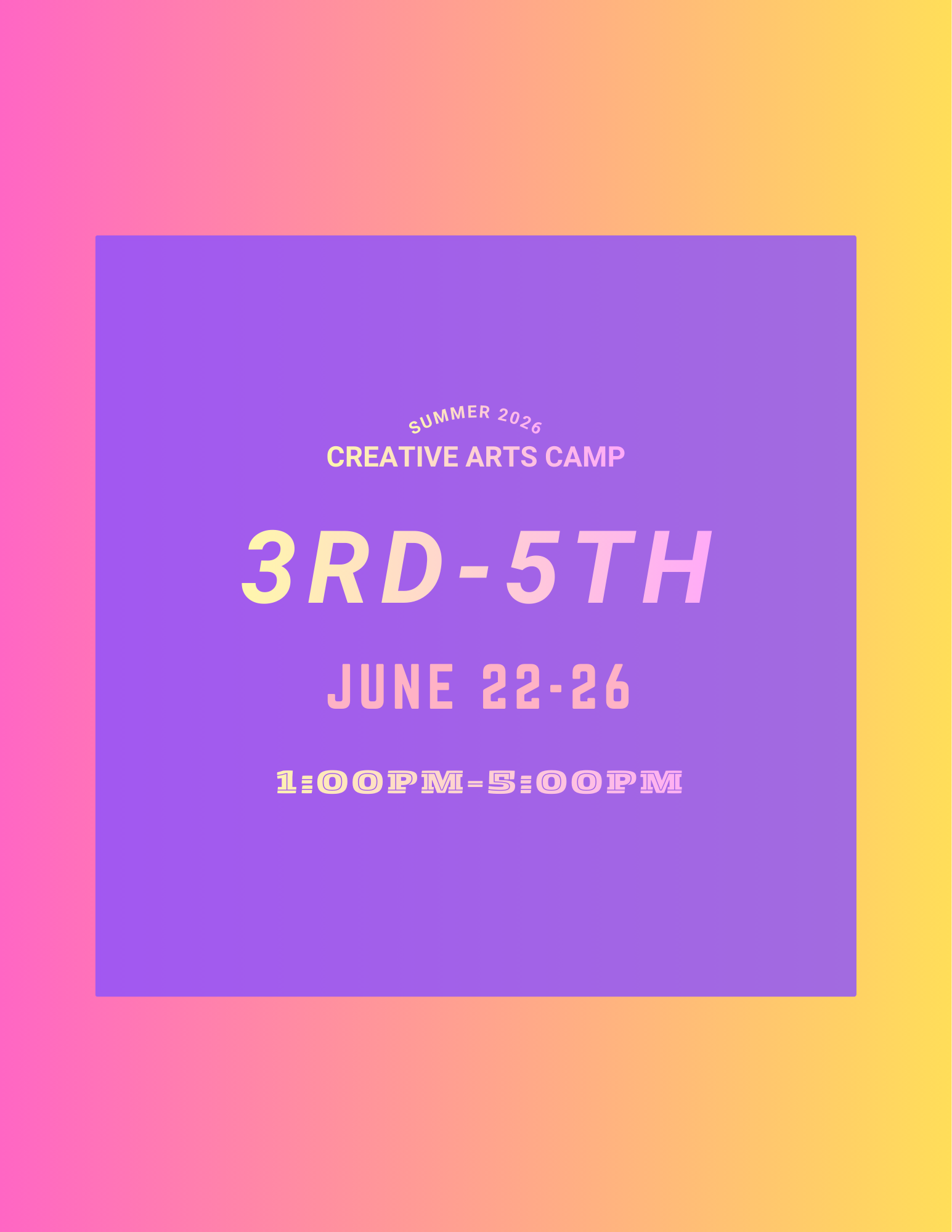 SUMMER 2026
CREATIVE ARTS CAMP

3RD-5TH

JUNE 22-26

1:00PM-5:00PM